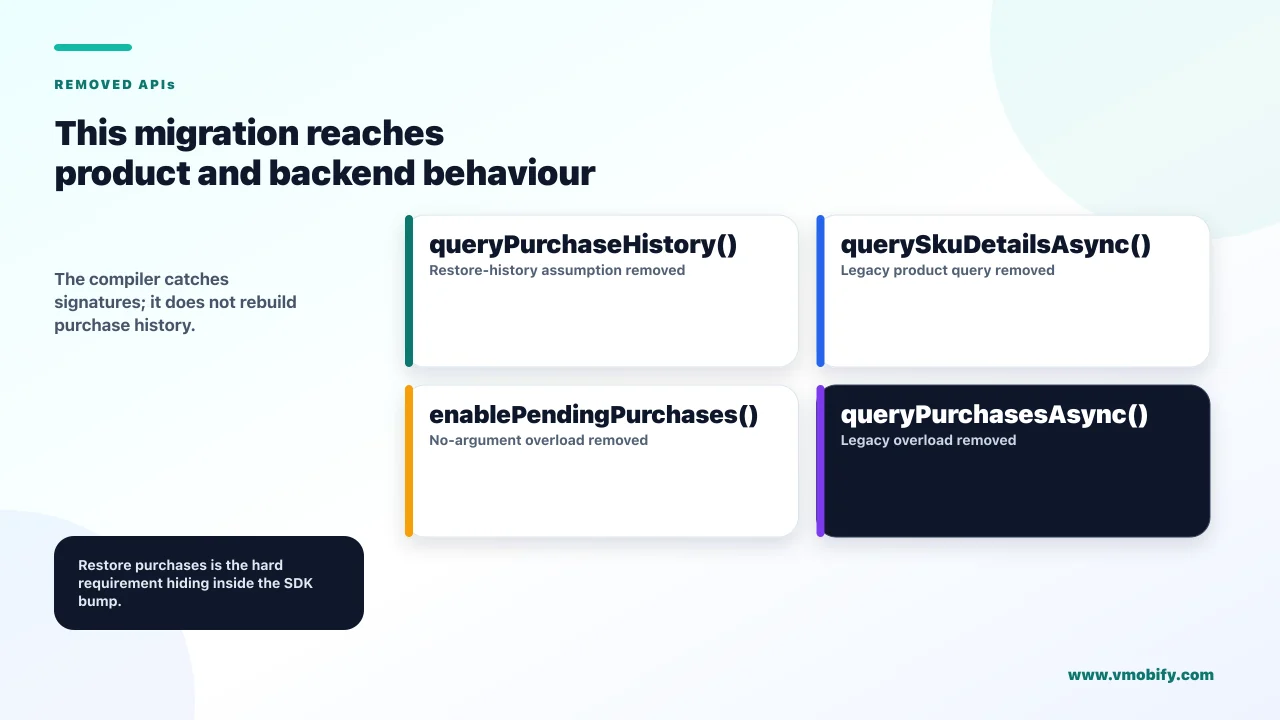 REMOVED APIs

This migration reaches product and backend behaviour

The compiler catches signatures; it does not rebuild purchase history.

queryPurchaseHistory()
Restore-history assumption removed

querySkuDetailsAsync()
Legacy product query removed

enablePendingPurchases()
No-argument overload removed

queryPurchasesAsync()
Legacy overload removed

Restore purchases is the hard requirement hiding inside the SDK bump.

www.vmobify.com